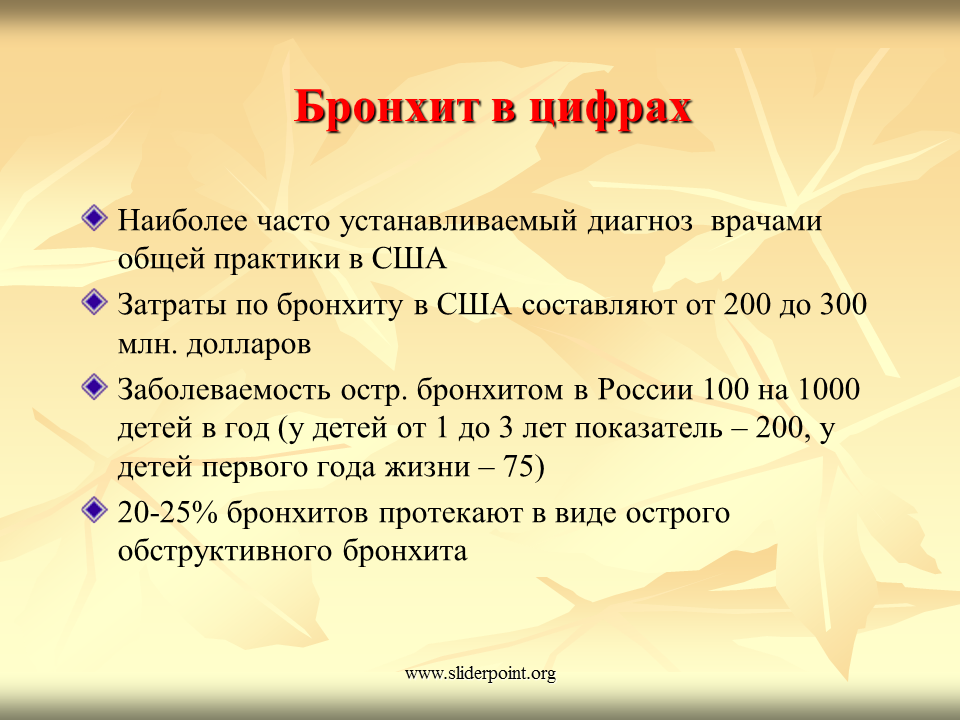 Бронхит в цифрах

Наиболее часто устанавливаемый диагноз врачами общей практики в США

Затраты по бронхиту в США составляют от 200 до 300 млн. долларов

Заболеваемость остр. бронхитом в России 100 на 1000 детей в год (у детей от 1 до 3 лет показатель – 200, у детей первого года жизни – 75)

20-25% бронхитов протекают в виде острого обструктивного бронхита

www.sliderpoint.org